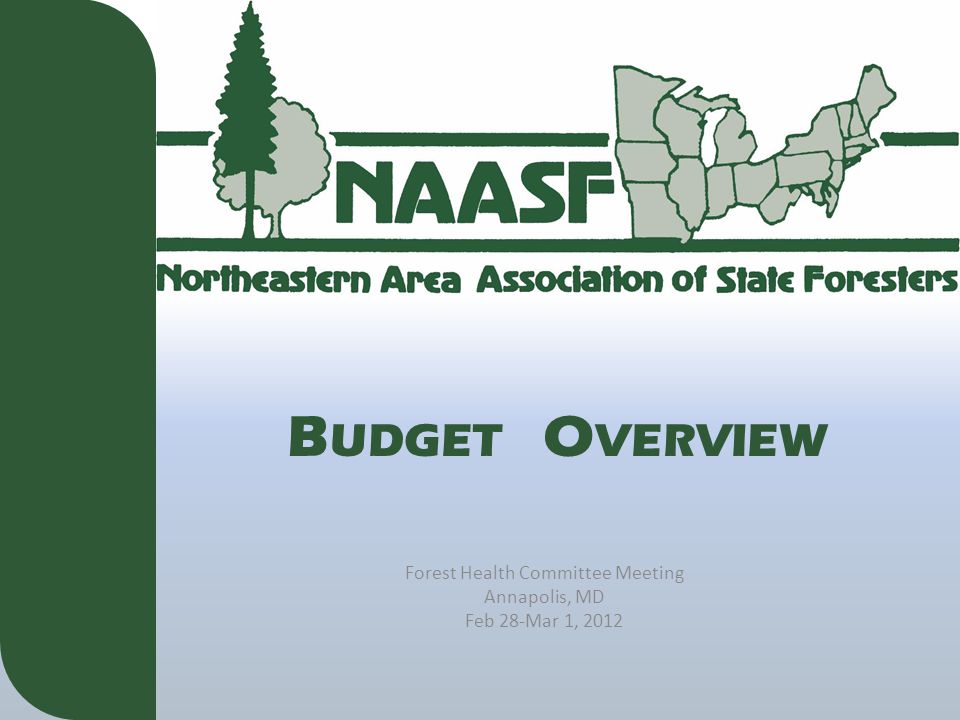 NAASF

Northeastern Area Association of State Foresters

BUDGET OVERVIEW

Forest Health Committee Meeting
Annapolis, MD
Feb 28-Mar 1, 2012